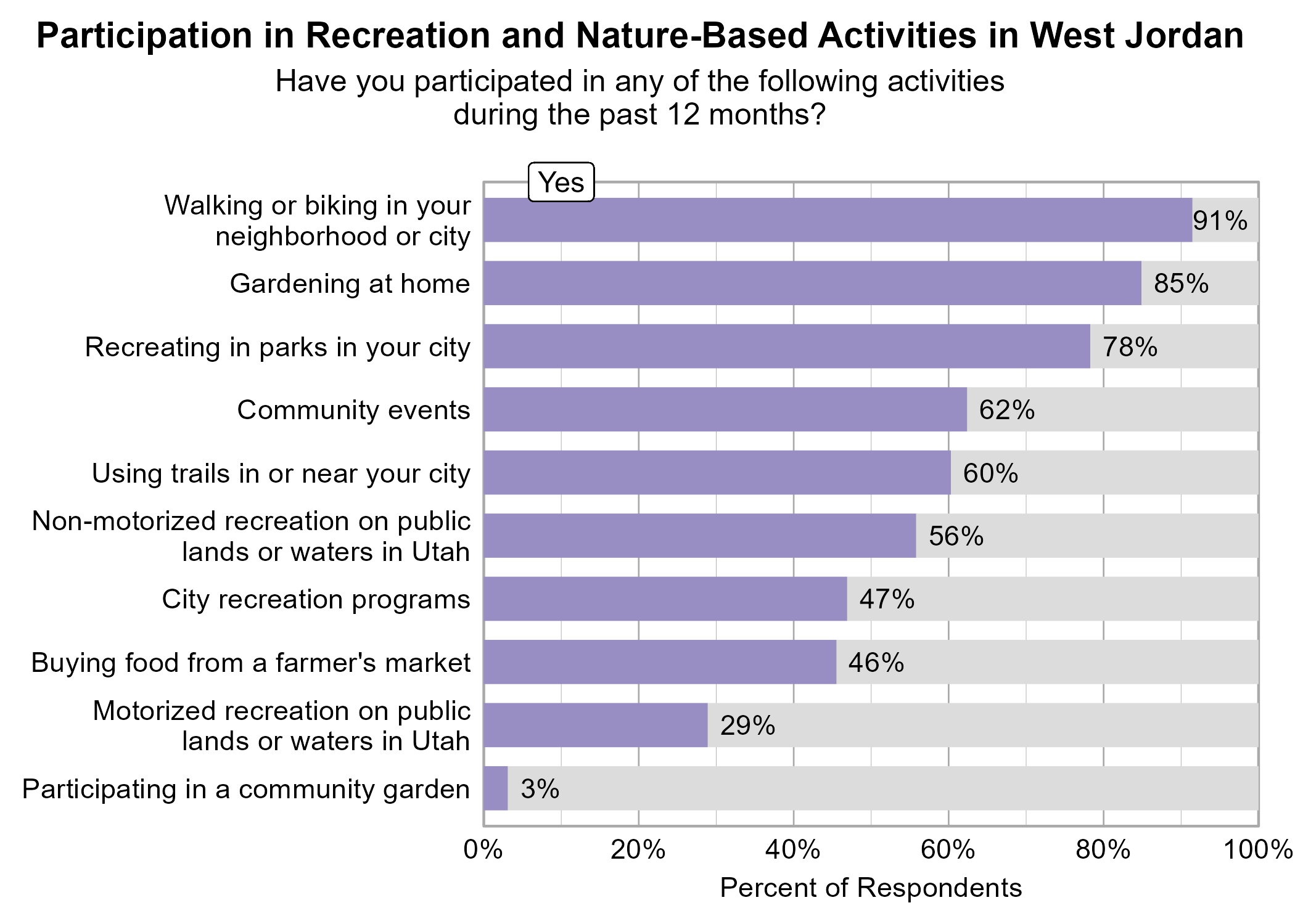 Participation in Recreation and Nature-Based Activities in West Jordan

Have you participated in any of the following activities during the past 12 months?

Yes

Walking or biking in your neighborhood or city 91%
Gardening at home 85%
Recreating in parks in your city 78%
Community events 62%
Using trails in or near your city 60%
Non-motorized recreation on public lands or waters in Utah 56%
City recreation programs 47%
Buying food from a farmer's market 46%
Motorized recreation on public lands or waters in Utah 29%
Participating in a community garden 3%

0% 20% 40% 60% 80% 100%

Percent of Respondents